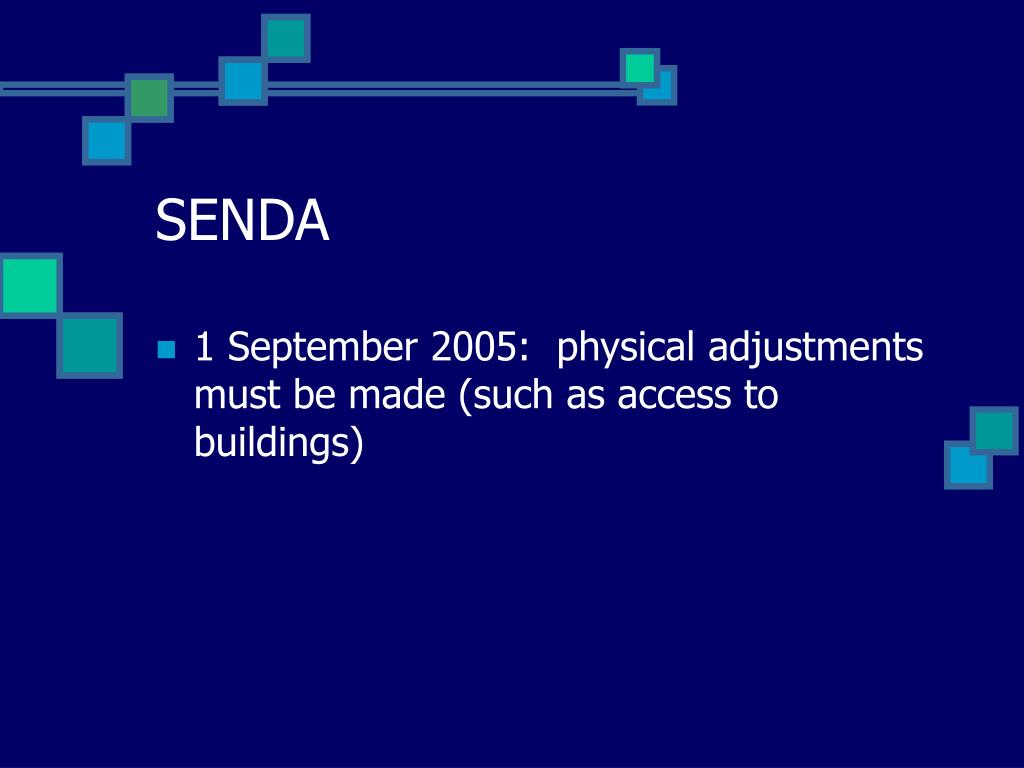 SENDA

1 September 2005:  physical adjustments must be made (such as access to buildings)